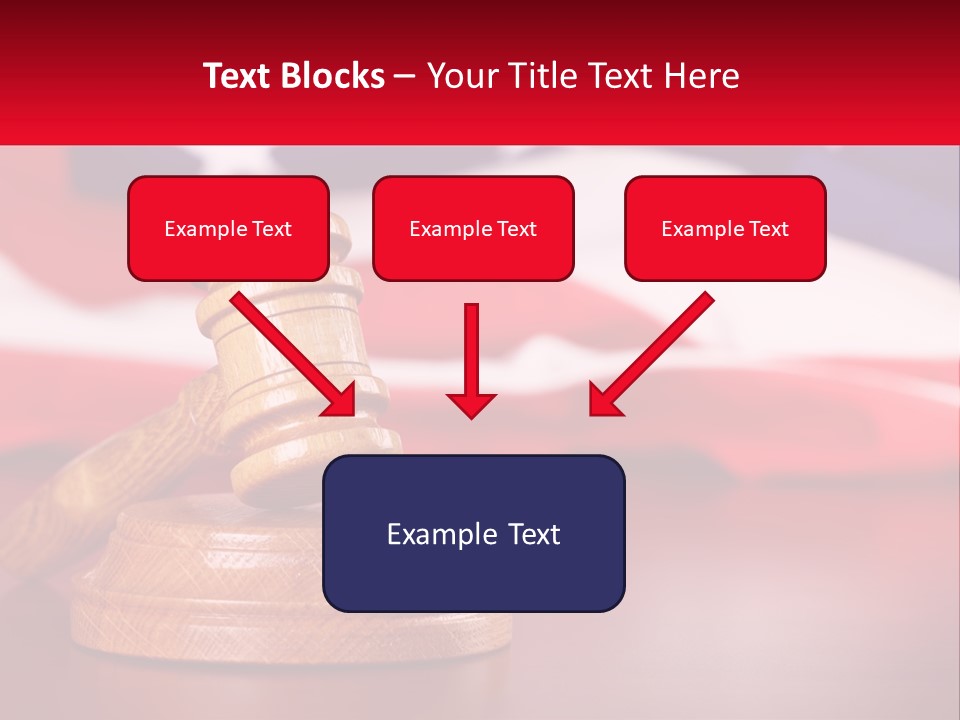 Text Blocks – Your Title Text Here

Example Text

Example Text

Example Text

Example Text